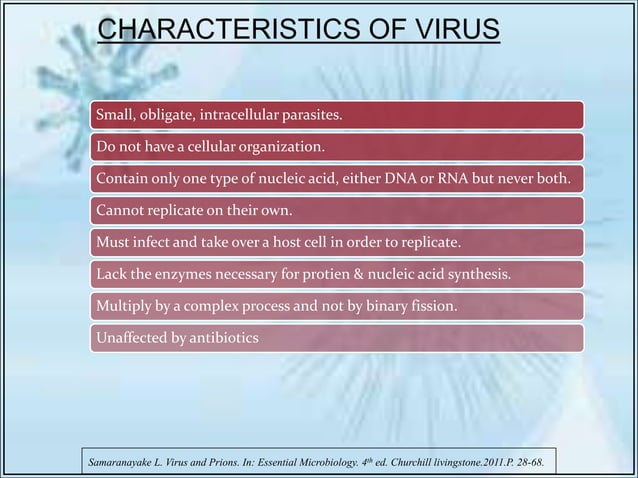 CHARACTERISTICS OF VIRUS

Small, obligate, intracellular parasites.

Do not have a cellular organization.

Contain only one type of nucleic acid, either DNA or RNA but never both.

Cannot replicate on their own.

Must infect and take over a host cell in order to replicate.

Lack the enzymes necessary for protien & nucleic acid synthesis.

Multiply by a complex process and not by binary fission.

Unaffected by antibiotics

Samaranayake L. Virus and Prions. In: Essential Microbiology. $4^{th}$ ed. Churchill livingstone.2011.P. 28-68.